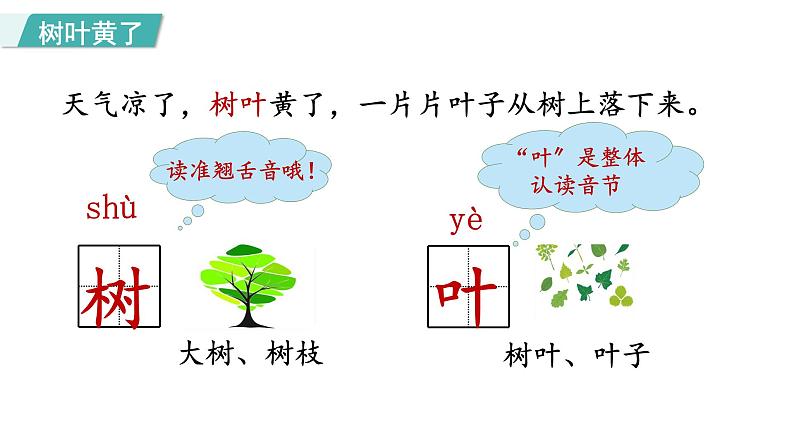 树叶黄了

天气凉了，树叶黄了，一片片叶子从树上落下来。

读准翘舌音哦！

shù

树

大树、树枝

“叶”是整体认读音节

yè

叶

树叶、叶子